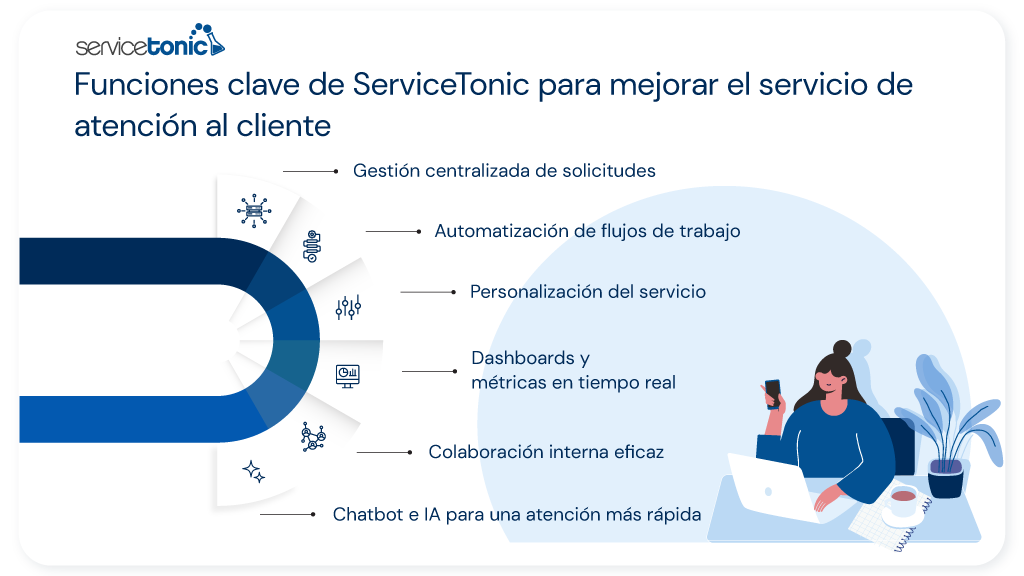 servicetonic

Funciones clave de ServiceTonic para mejorar el servicio de atención al cliente

Gestión centralizada de solicitudes

Automatización de flujos de trabajo

Personalización del servicio

Dashboards y métricas en tiempo real

Colaboración interna eficaz

Chatbot e IA para una atención más rápida